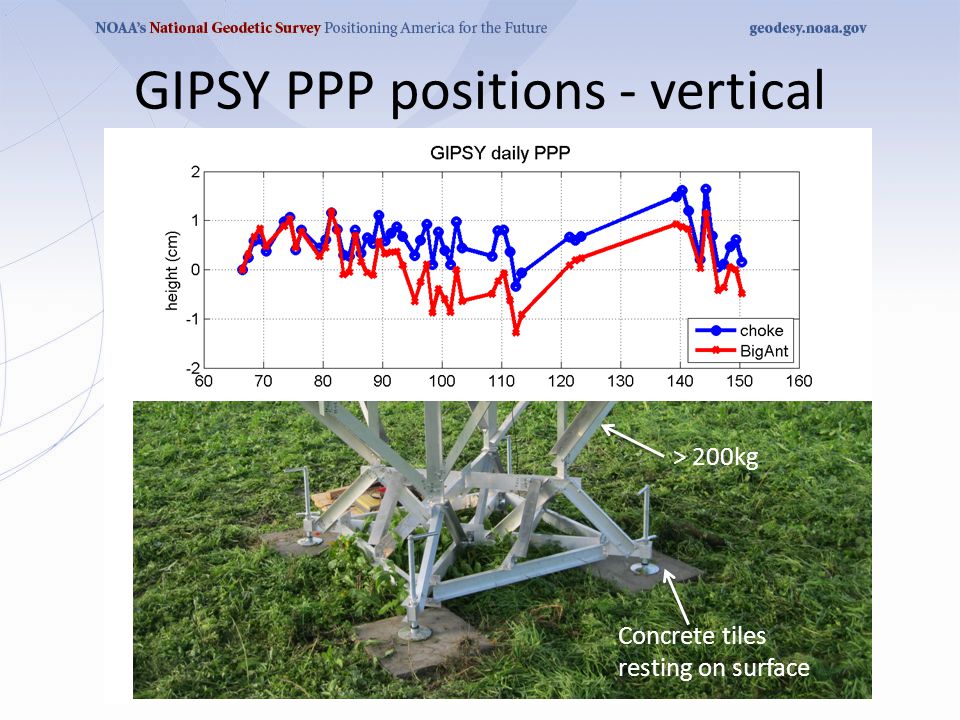 NOAA's National Geodetic Survey Positioning America for the Future

geodesy.noaa.gov

GIPSY PPP positions - vertical

GIPSY daily PPP

height (cm)

2
1
0
-1
-2

60 70 80 90 100 110 120 130 140 150 160

choke
BigAnt

> 200kg

Concrete tiles resting on surface